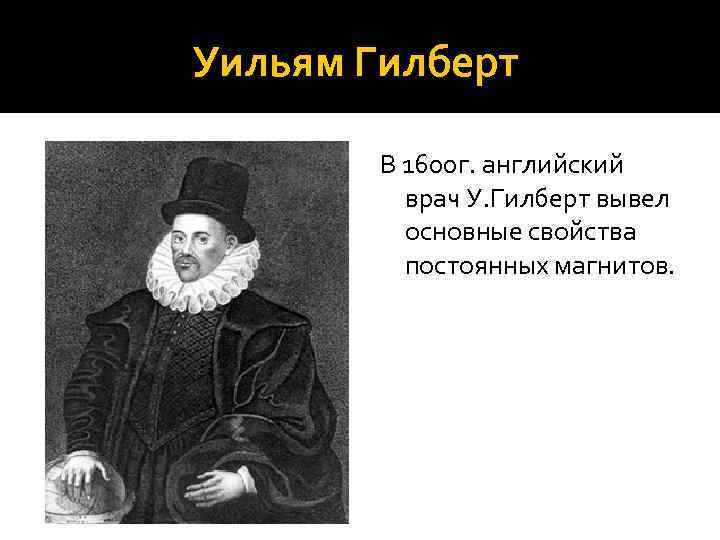 Уильям Гилберт

В 1600г. английский врач У.Гилберт вывел основные свойства постоянных магнитов.